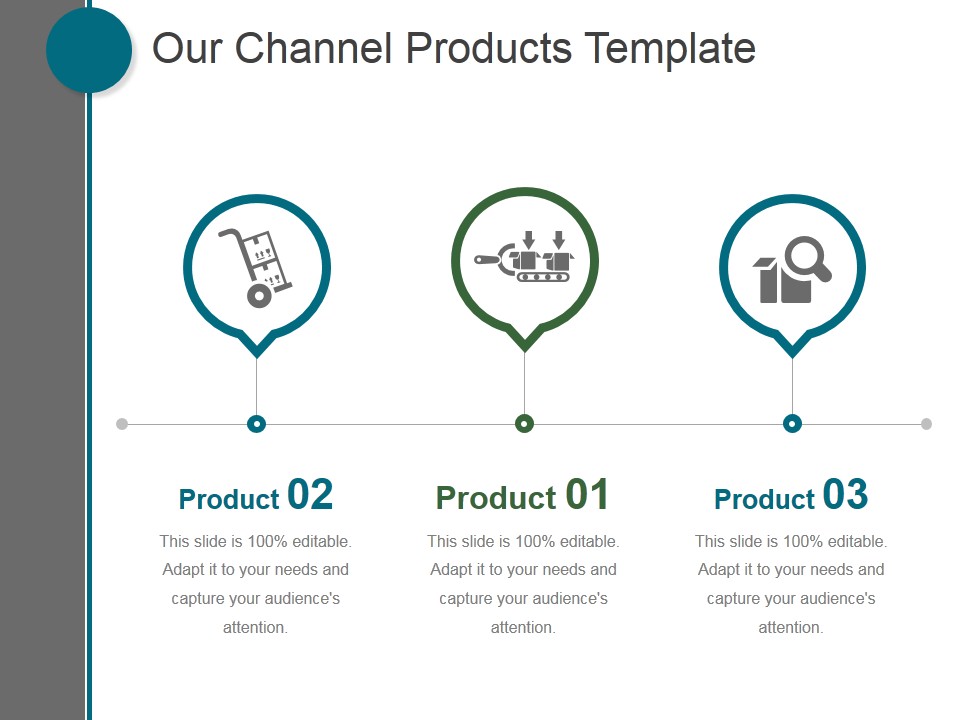 Our Channel Products Template

Product 02

This slide is 100% editable. Adapt it to your needs and capture your audience's attention.

Product 01

This slide is 100% editable. Adapt it to your needs and capture your audience's attention.

Product 03

This slide is 100% editable. Adapt it to your needs and capture your audience's attention.